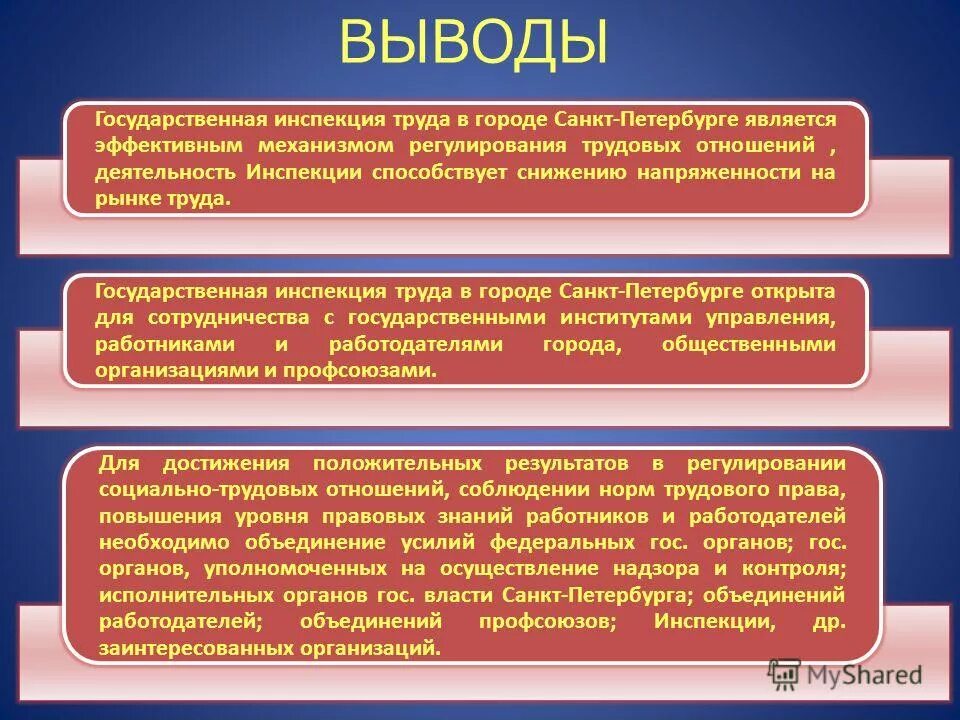 ВЫВОДЫ

Государственная инспекция труда в городе Санкт-Петербурге является эффективным механизмом регулирования трудовых отношений , деятельность Инспекции способствует снижению напряженности на рынке труда.

Государственная инспекция труда в городе Санкт-Петербурге открыта для сотрудничества с государственными институтами управления, работниками и работодателями города, общественными организациями и профсоюзами.

Для достижения положительных результатов в регулировании социально-трудовых отношений, соблюдении норм трудового права, повышения уровня правовых знаний работников и работодателей необходимо объединение усилий федеральных гос. органов; гос. органов, уполномоченных на осуществление надзора и контроля; исполнительных органов гос. власти Санкт-Петербурга; объединений работодателей; объединений профсоюзов; Инспекции, др. заинтересованных организаций.

MyShared